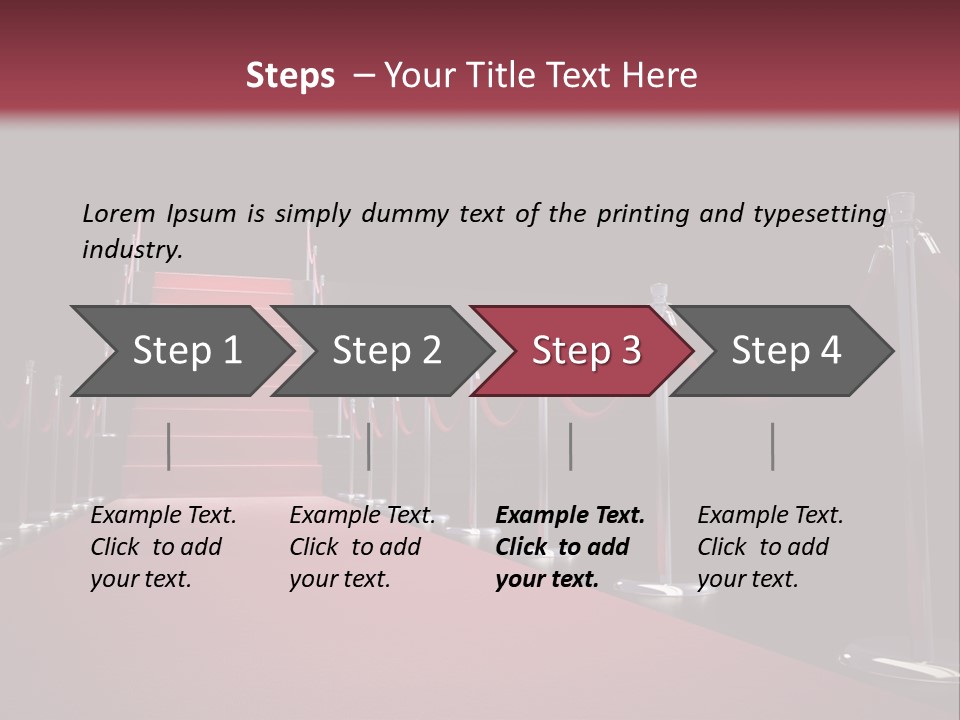 Steps – Your Title Text Here

Lorem Ipsum is simply dummy text of the printing and typesetting industry.

Step 1

Step 2

Step 3

Step 4

Example Text. Click to add your text.

Example Text. Click to add your text.

Example Text. Click to add your text.

Example Text. Click to add your text.